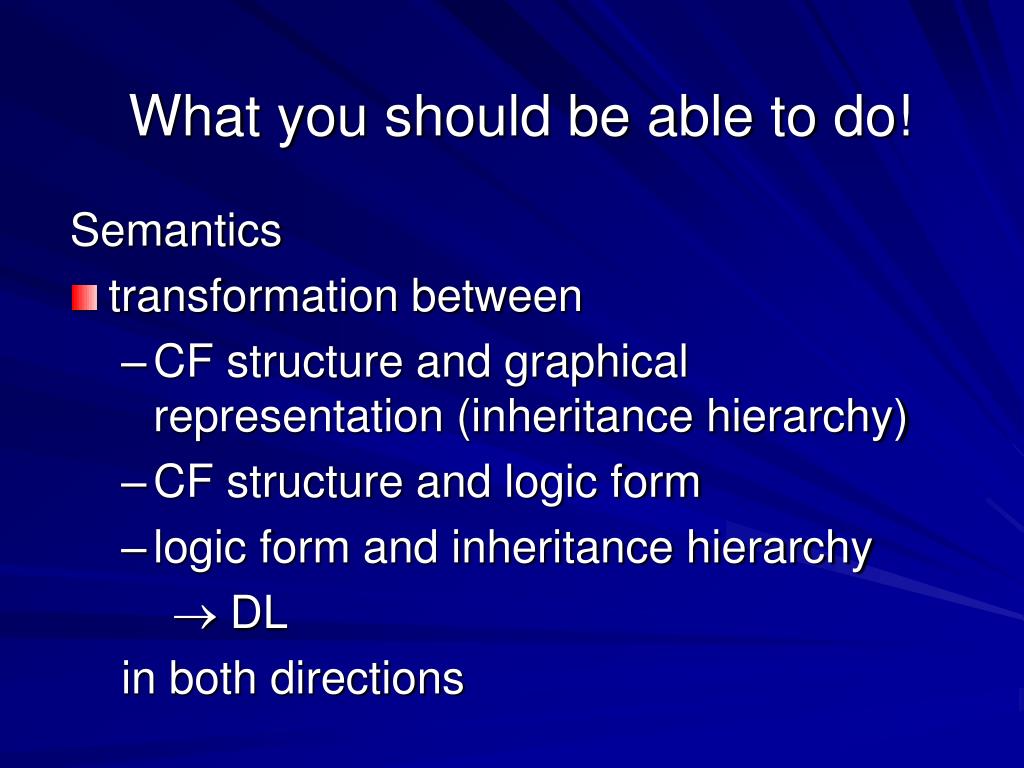 What you should be able to do!

Semantics

transformation between

– CF structure and graphical representation (inheritance hierarchy)

– CF structure and logic form

– logic form and inheritance hierarchy

$\rightarrow$ DL

in both directions